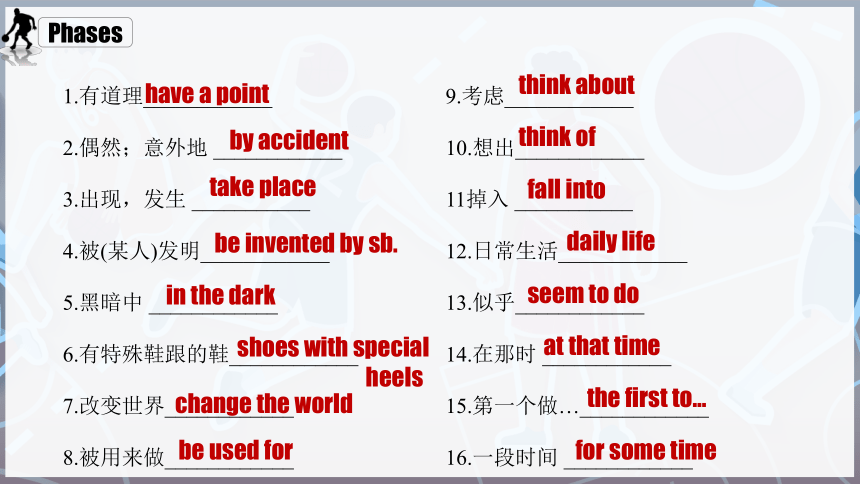 Phases

1.有道理 have a point

2.偶然；意外地 by accident

3.出现，发生 take place

4.被(某人)发明 be invented by sb.

5.黑暗中 in the dark

6.有特殊鞋跟的鞋 shoes with special heels

7.改变世界 change the world

8.被用来做 be used for

9.考虑 think about

10.想出 think of

11掉入 fall into

12.日常生活 daily life

13.似乎 seem to do

14.在那时 at that time

15.第一个做… the first to...

16.一段时间 for some time